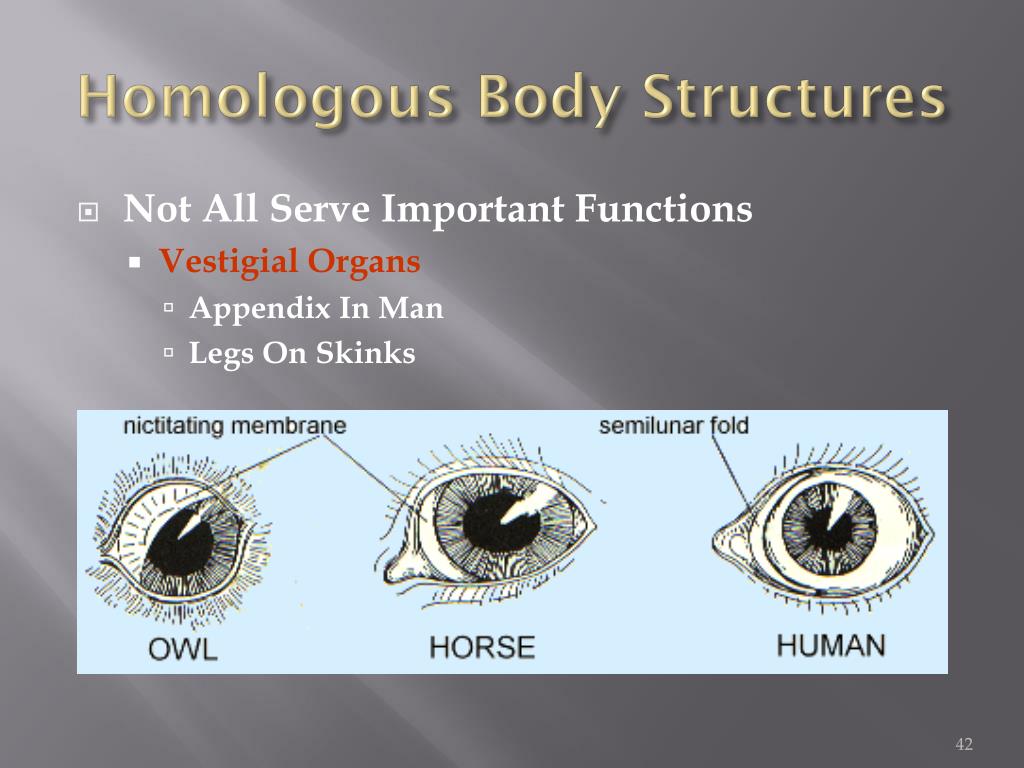 Homologous Body Structures

Not All Serve Important Functions

Vestigial Organs

Appendix In Man

Legs On Skinks

nictitating membrane

semilunar fold

OWL

HORSE

HUMAN

42